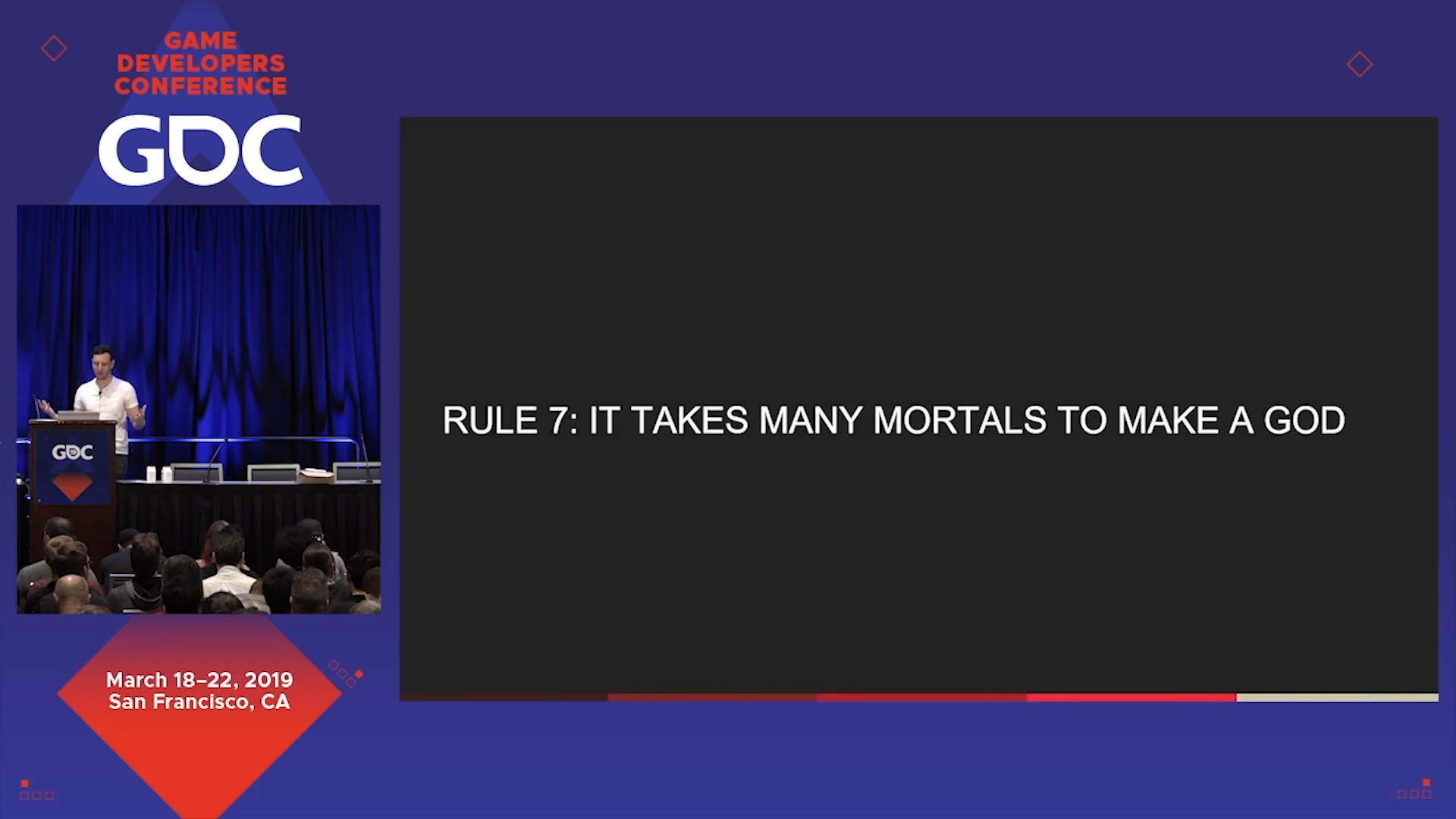 GAME DEVELOPERS CONFERENCE

GDC

GDC

March 18–22, 2019
San Francisco, CA

RULE 7: IT TAKES MANY MORTALS TO MAKE A GOD